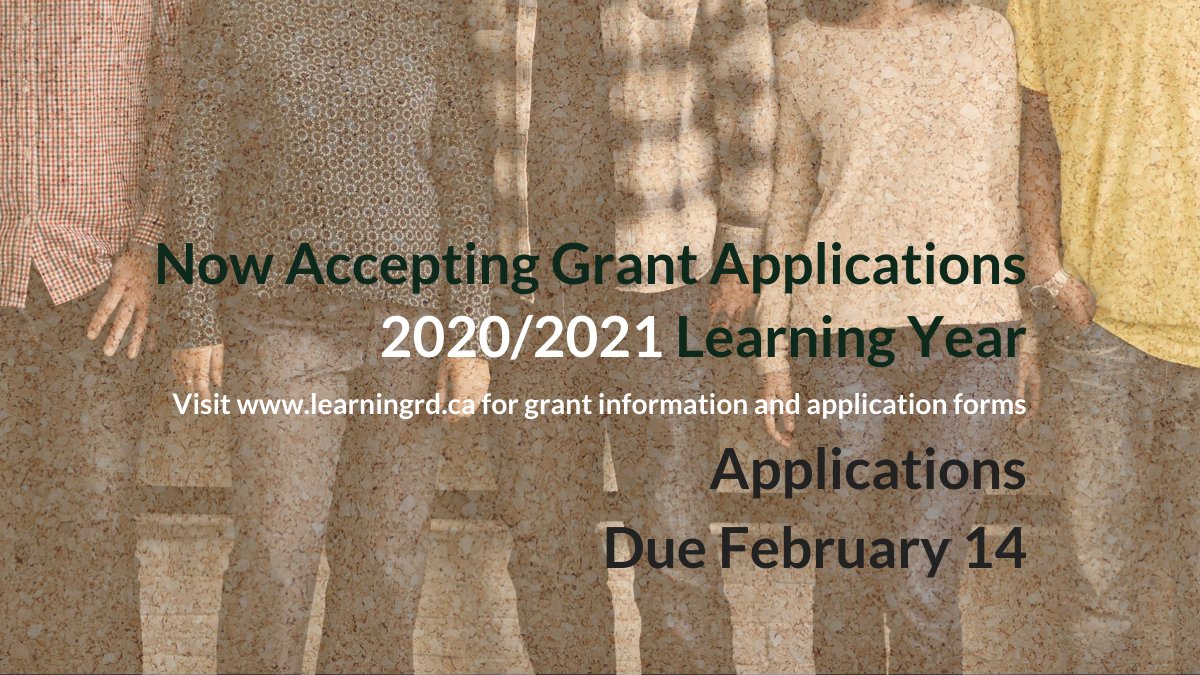 Now Accepting Grant Applications
2020/2021 Learning Year

Visit www.learningrd.ca for grant information and application forms

Applications
Due February 14